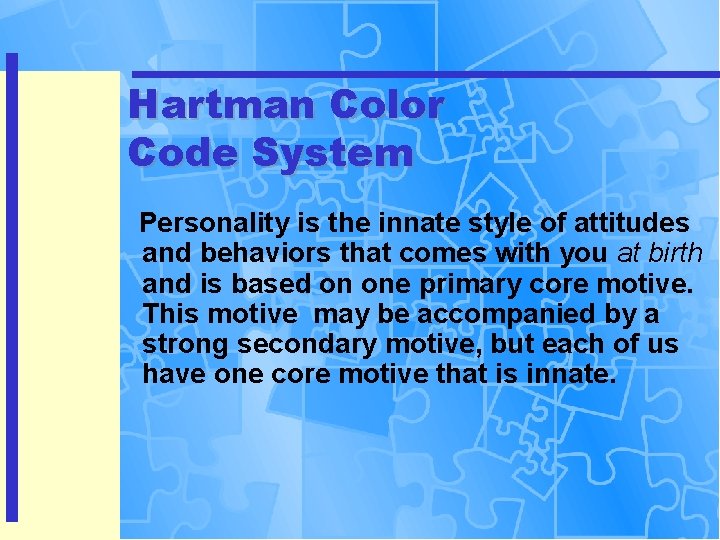 Hartman Color Code System

Personality is the innate style of attitudes and behaviors that comes with you at birth and is based on one primary core motive. This motive may be accompanied by a strong secondary motive, but each of us have one core motive that is innate.